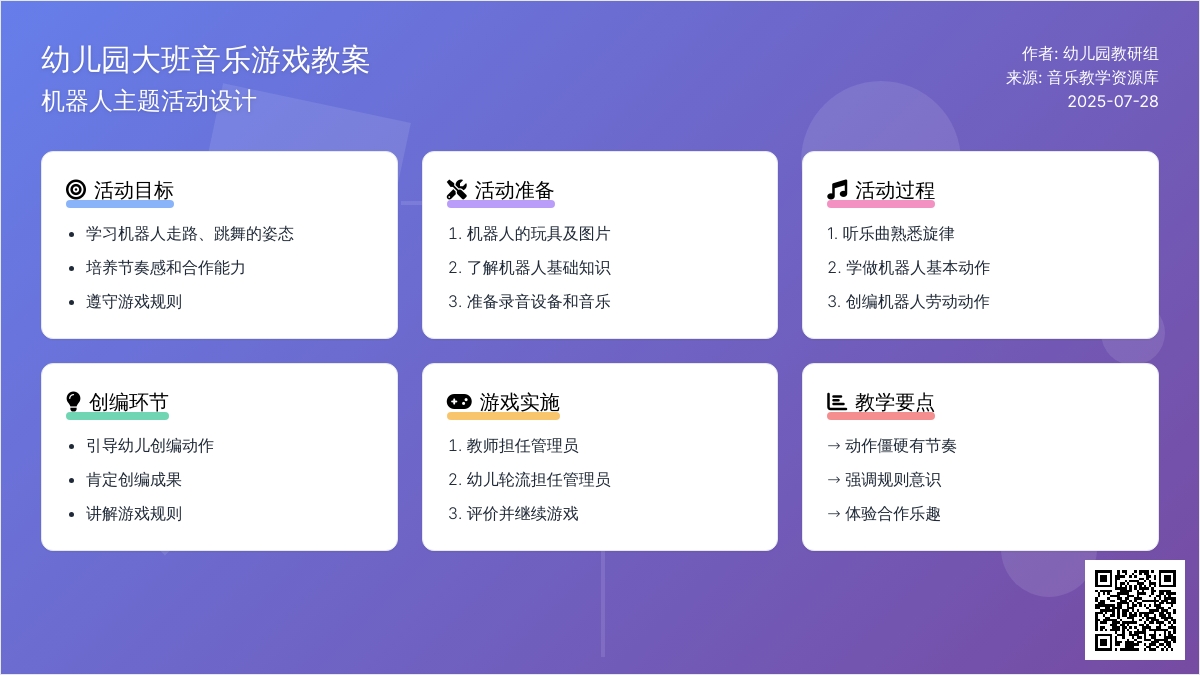 幼儿园大班音乐游戏教案
机器人主题活动设计

作者: 幼儿园教研组
来源: 音乐教学资源库
2025-07-28

活动目标
- 学习机器人走路、跳舞的姿态
- 培养节奏感和合作能力
- 遵守游戏规则

活动准备
1. 机器人的玩具及图片
2. 了解机器人基础知识
3. 准备录音设备和音乐

活动过程
1. 听乐曲熟悉旋律
2. 学做机器人基本动作
3. 创编机器人劳动动作

创编环节
- 引导幼儿创编动作
- 肯定创编成果
- 讲解游戏规则

游戏实施
1. 教师担任管理员
2. 幼儿轮流担任管理员
3. 评价并继续游戏

教学要点
→ 动作僵硬有节奏
→ 强调规则意识
→ 体验合作乐趣